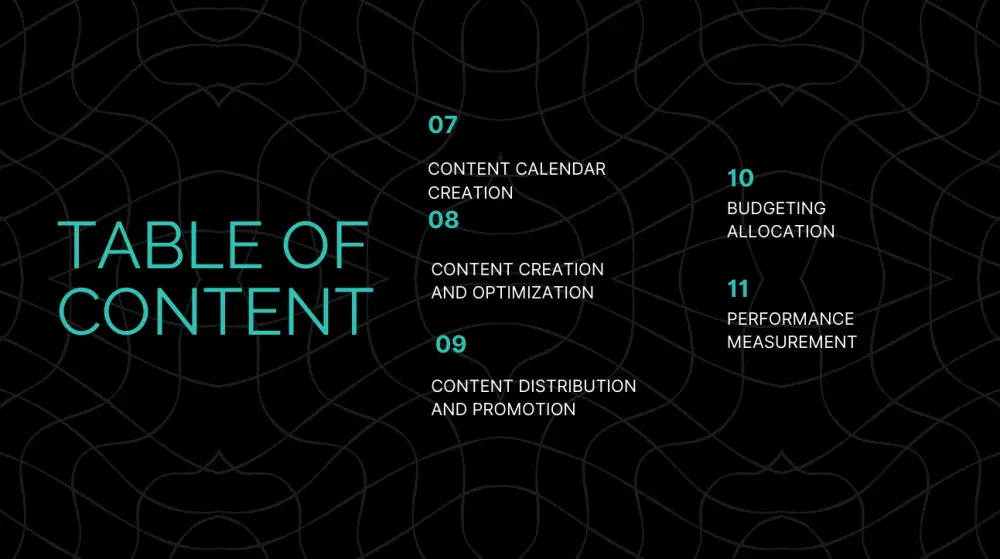 TABLE OF CONTENT

07

CONTENT CALENDAR CREATION

08

CONTENT CREATION AND OPTIMIZATION

09

CONTENT DISTRIBUTION AND PROMOTION

10

BUDGETING ALLOCATION

11

PERFORMANCE MEASUREMENT